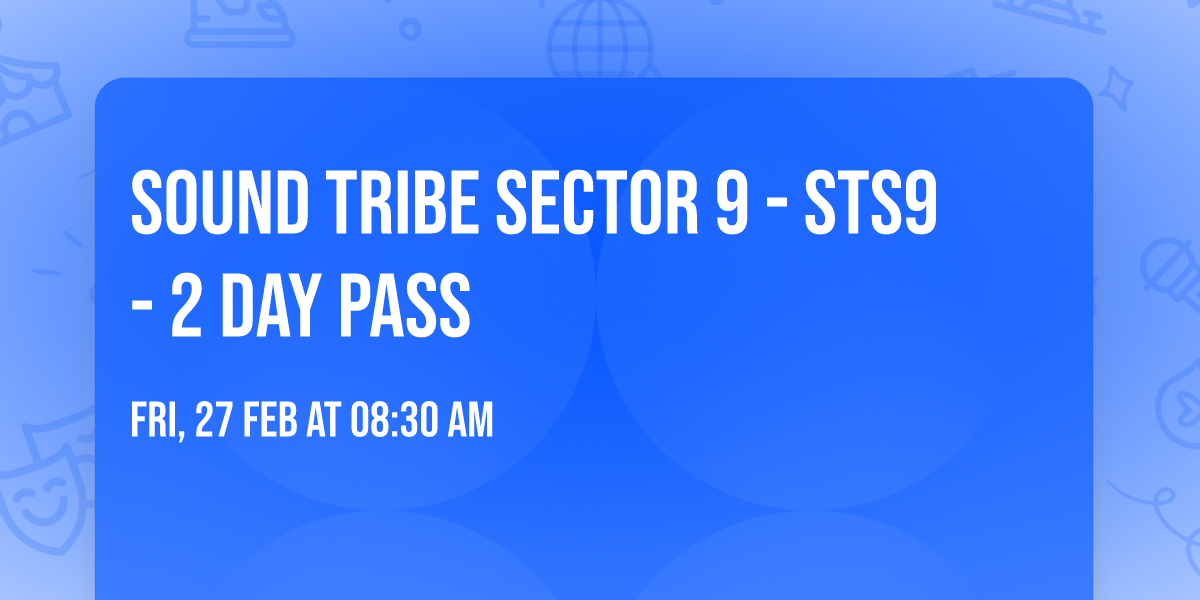 SOUND TRIBE SECTOR 9 - STS9 - 2 DAY PASS

FRI, 27 FEB AT 08:30 AM